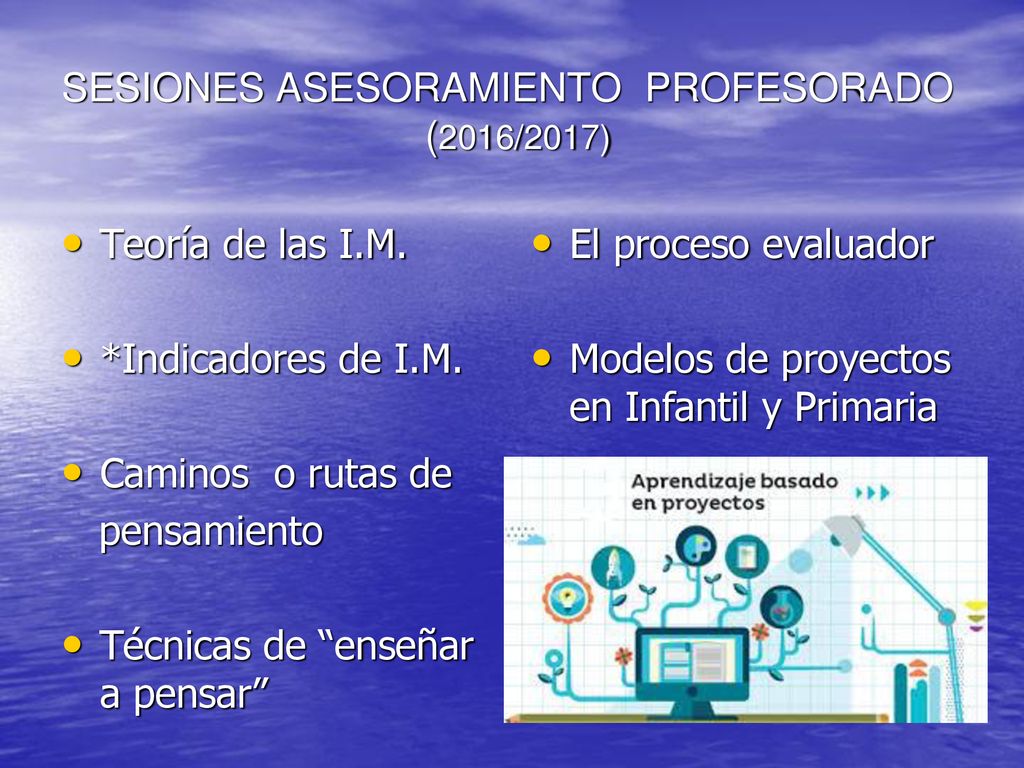 SESIONES ASESORAMIENTO PROFESORADO (2016/2017)

• Teoría de las I.M.

• *Indicadores de I.M.

• Caminos o rutas de pensamiento

• Técnicas de “enseñar a pensar”

• El proceso evaluador

• Modelos de proyectos en Infantil y Primaria

Aprendizaje basado en proyectos